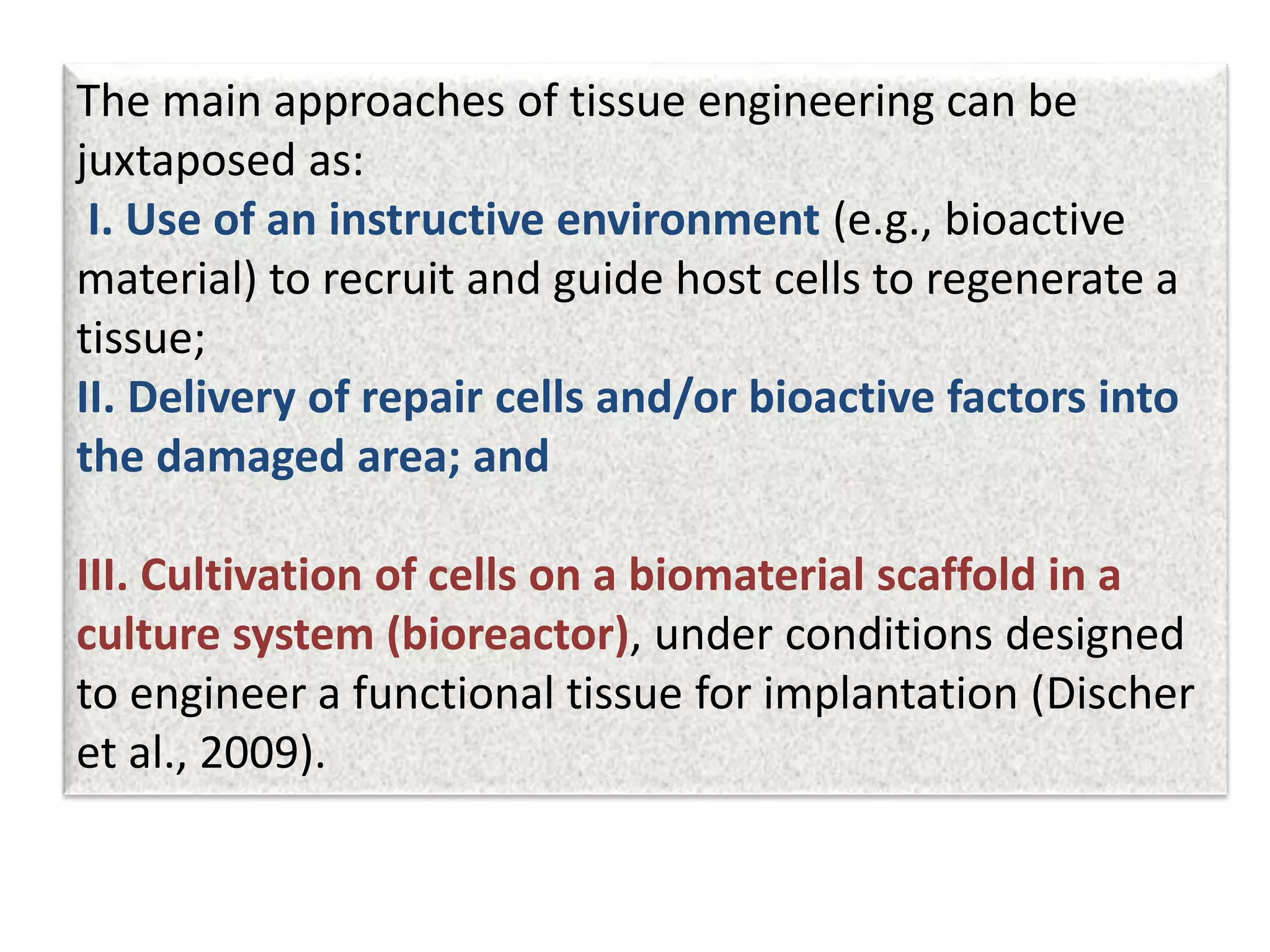 The main approaches of tissue engineering can be juxtaposed as:
I. Use of an instructive environment (e.g., bioactive material) to recruit and guide host cells to regenerate a tissue;
II. Delivery of repair cells and/or bioactive factors into the damaged area; and

III. Cultivation of cells on a biomaterial scaffold in a culture system (bioreactor), under conditions designed to engineer a functional tissue for implantation (Discher et al., 2009).